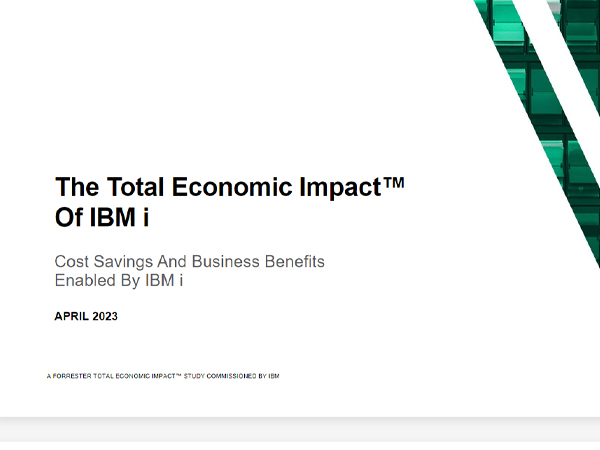 The Total Economic Impact™
Of IBM i

Cost Savings And Business Benefits
Enabled By IBM i

APRIL 2023

A FORRESTER TOTAL ECONOMIC IMPACT™ STUDY COMMISSIONED BY IBM